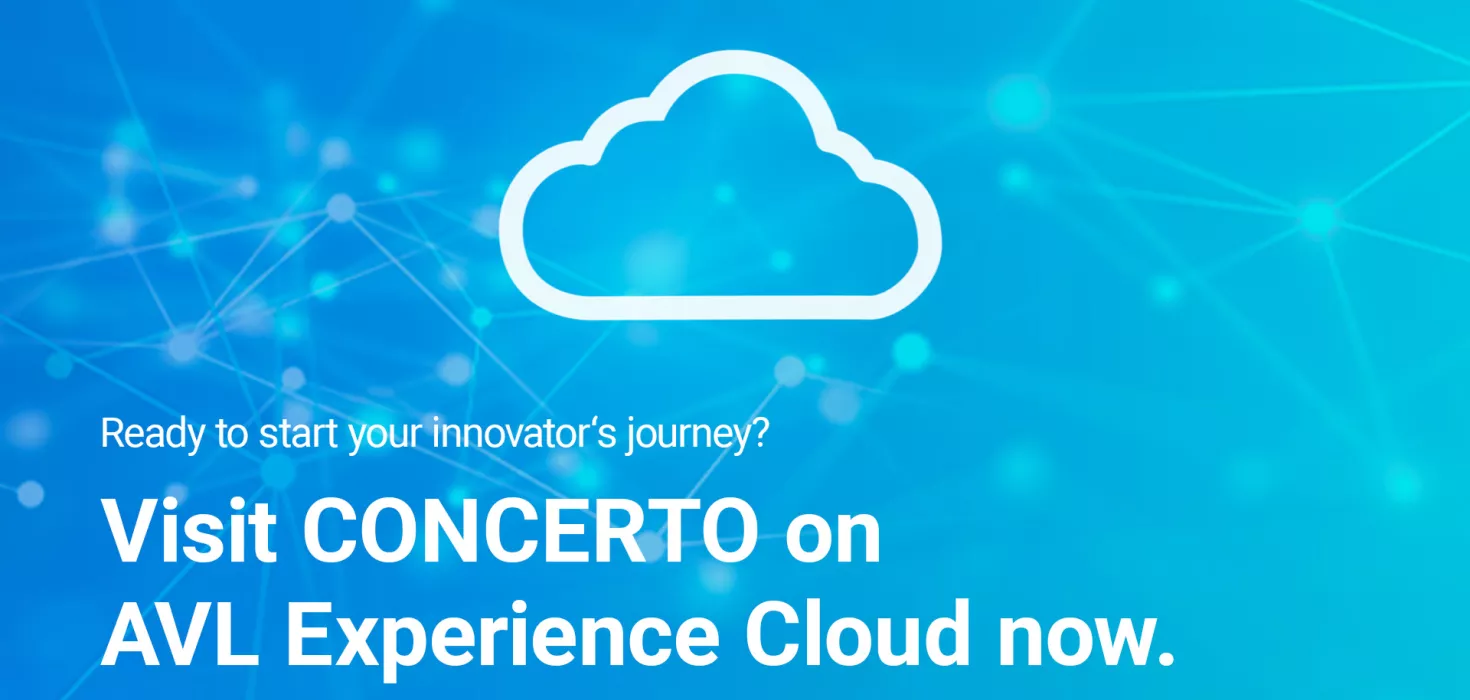 Ready to start your innovator‘s journey?

Visit CONCERTO on AVL Experience Cloud now.